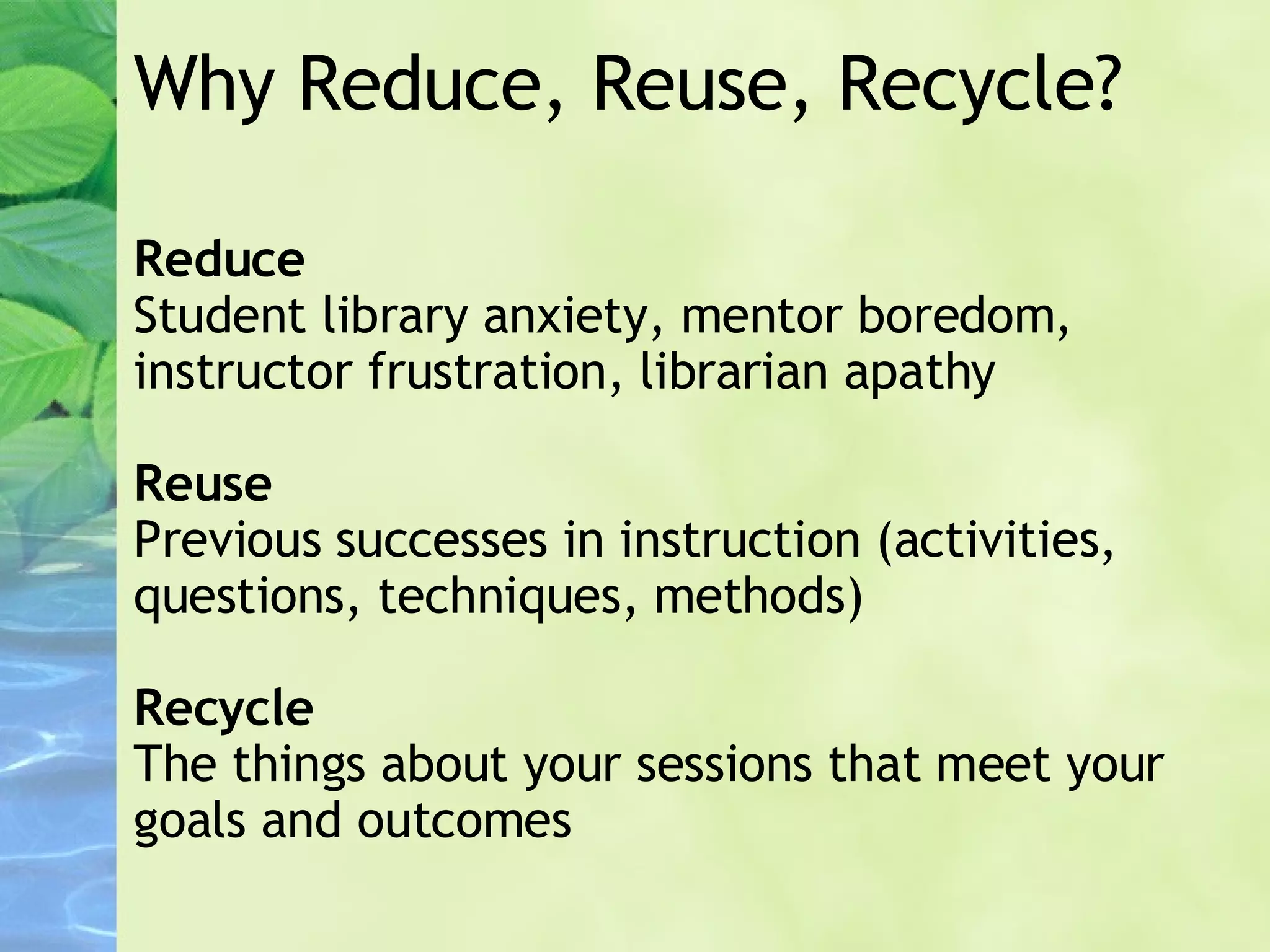 Why Reduce, Reuse, Recycle?

Reduce
Student library anxiety, mentor boredom, instructor frustration, librarian apathy

Reuse
Previous successes in instruction (activities, questions, techniques, methods)

Recycle
The things about your sessions that meet your goals and outcomes